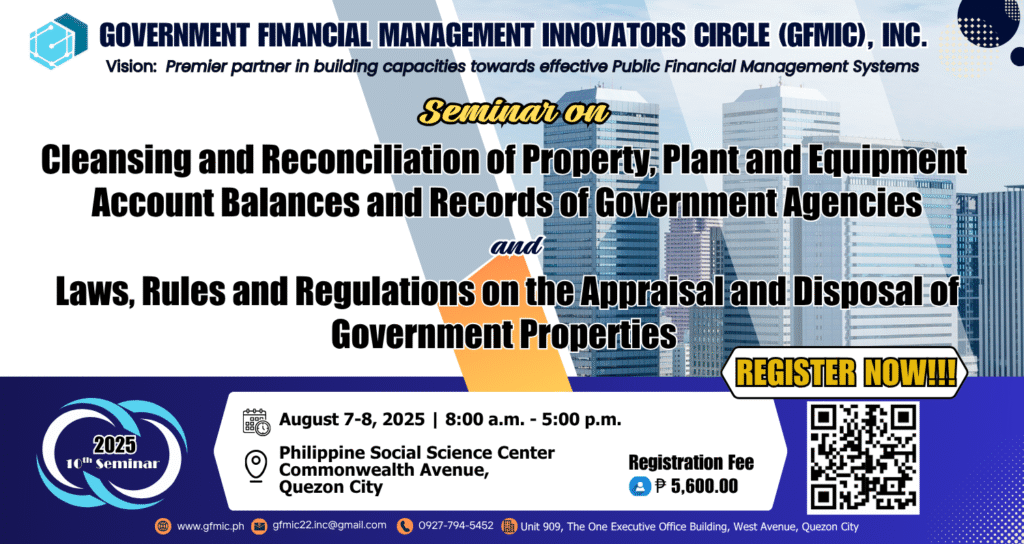 GOVERNMENT FINANCIAL MANAGEMENT INNOVATORS CIRCLE (GFMIC), INC.

Vision: Premier partner in building capacities towards effective Public Financial Management Systems

Seminar on

Cleansing and Reconciliation of Property, Plant and Equipment Account Balances and Records of Government Agencies

and

Laws, Rules and Regulations on the Appraisal and Disposal of Government Properties

REGISTER NOW!!!

2025
10th Seminar

August 7-8, 2025 | 8:00 a.m. - 5:00 p.m.

Philippine Social Science Center
Commonwealth Avenue,
Quezon City

Registration Fee
₱ 5,600.00

www.gfmic.ph gfmic22.inc@gmail.com 0927-794-5452 Unit 909, The One Executive Office Building, West Avenue, Quezon City